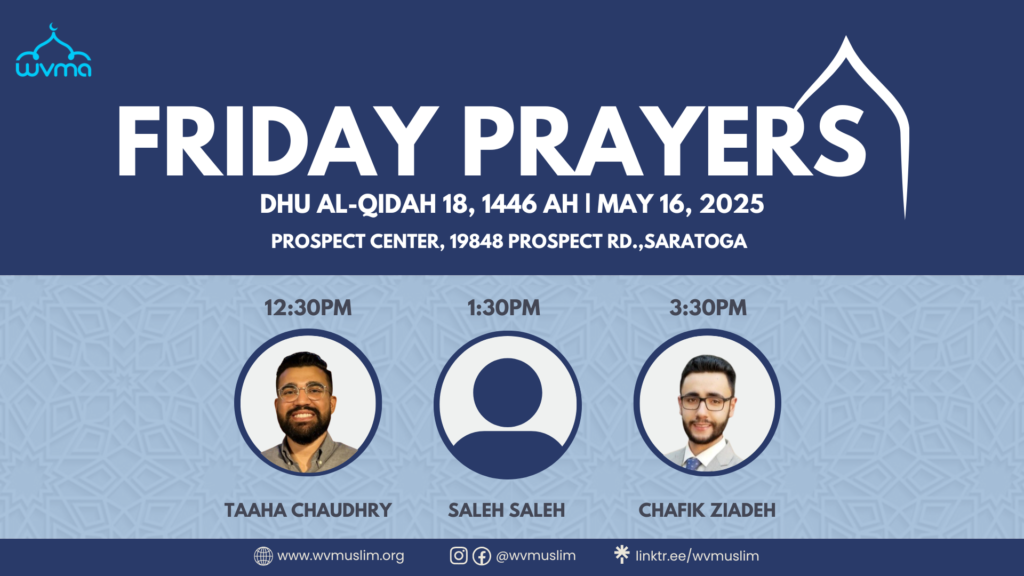 wvma

FRIDAY PRAYERS

DHU AL-QIDAH 18, 1446 AH | MAY 16, 2025

PROSPECT CENTER, 19848 PROSPECT RD.,SARATOGA

12:30PM

TAAHA CHAUDHRY

1:30PM

SALEH SALEH

3:30PM

CHAFIK ZIADEH

www.wvmuslim.org

@wvmuslim

linktr.ee/wvmuslim